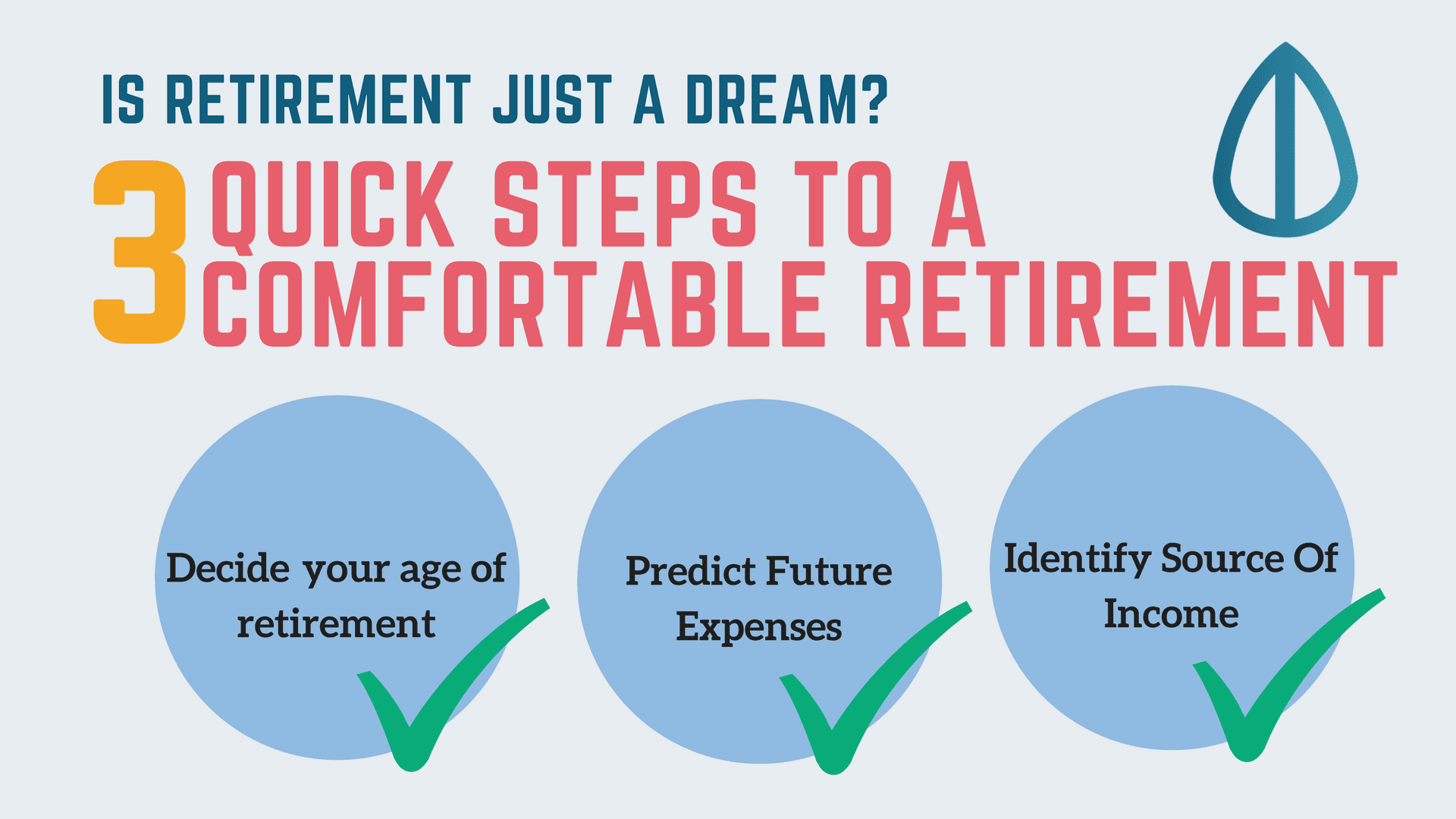 IS RETIREMENT JUST A DREAM?

3 QUICK STEPS TO A COMFORTABLE RETIREMENT

Decide your age of retirement

Predict Future Expenses

Identify Source Of Income